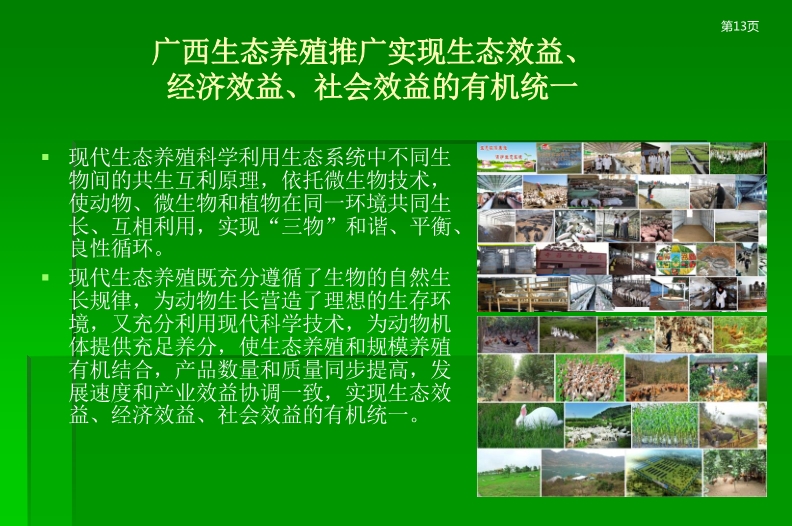 第13页

广西生态养殖推广实现生态效益、经济效益、社会效益的有机统一

▪ 现代生态养殖科学利用生态系统中不同生物间的共生互利原理，依托微生物技术，使动物、微生物和植物在同一环境共同生长、互相利用，实现“三物”和谐、平衡、良性循环。

▪ 现代生态养殖既充分遵循了生物的自然生长规律，为动物生长营造了理想的生存环境，又充分利用现代科学技术，为动物机体提供充足养分，使生态养殖和规模养殖有机结合，产品数量和质量同步提高，发展速度和产业效益协调一致，实现生态效益、经济效益、社会效益的有机统一。